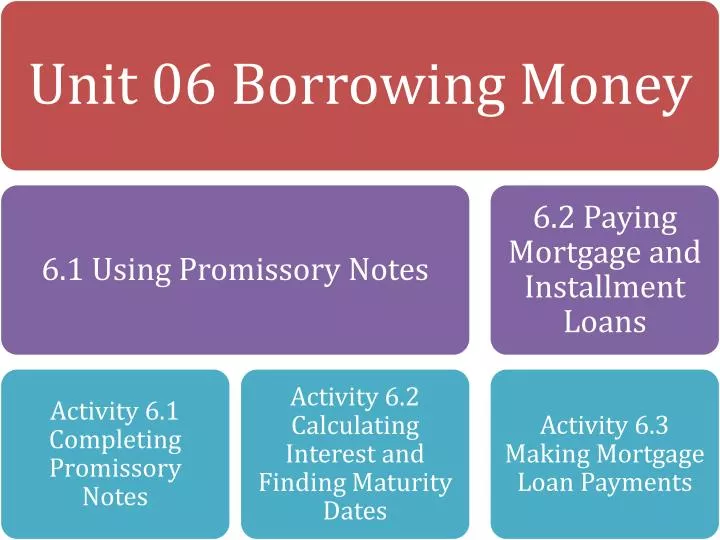 Unit 06 Borrowing Money

6.1 Using Promissory Notes

6.2 Paying Mortgage and Installment Loans

Activity 6.1 Completing Promissory Notes

Activity 6.2 Calculating Interest and Finding Maturity Dates

Activity 6.3 Making Mortgage Loan Payments